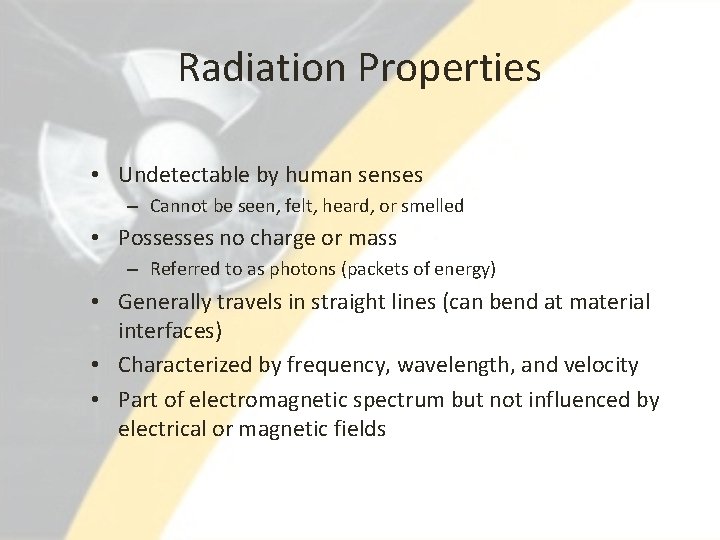 Radiation Properties

• Undetectable by human senses
– Cannot be seen, felt, heard, or smelled

• Possesses no charge or mass
– Referred to as photons (packets of energy)

• Generally travels in straight lines (can bend at material interfaces)

• Characterized by frequency, wavelength, and velocity

• Part of electromagnetic spectrum but not influenced by electrical or magnetic fields